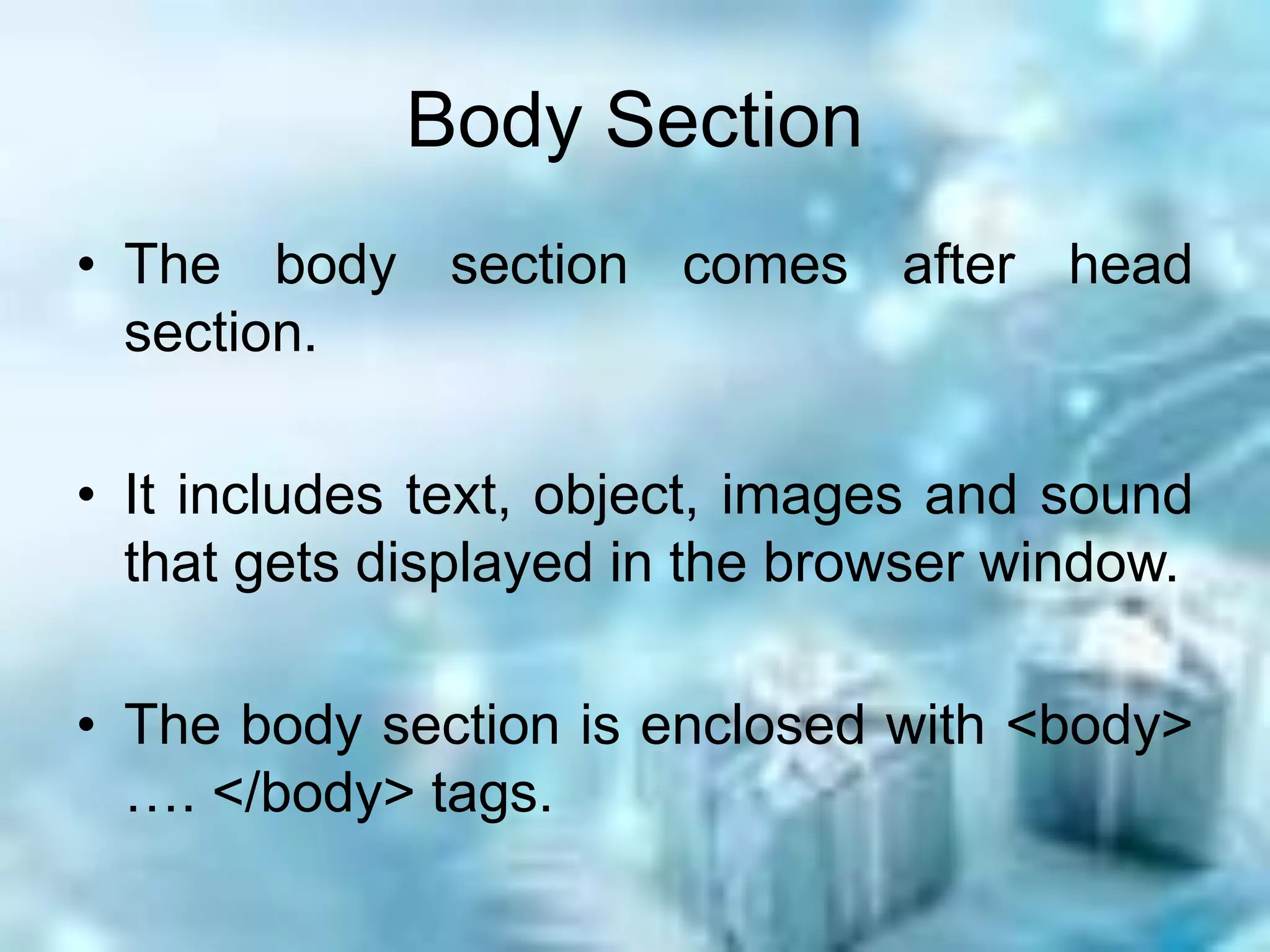 Body Section

• The body section comes after head section.

• It includes text, object, images and sound that gets displayed in the browser window.

• The body section is enclosed with <body> …. </body> tags.